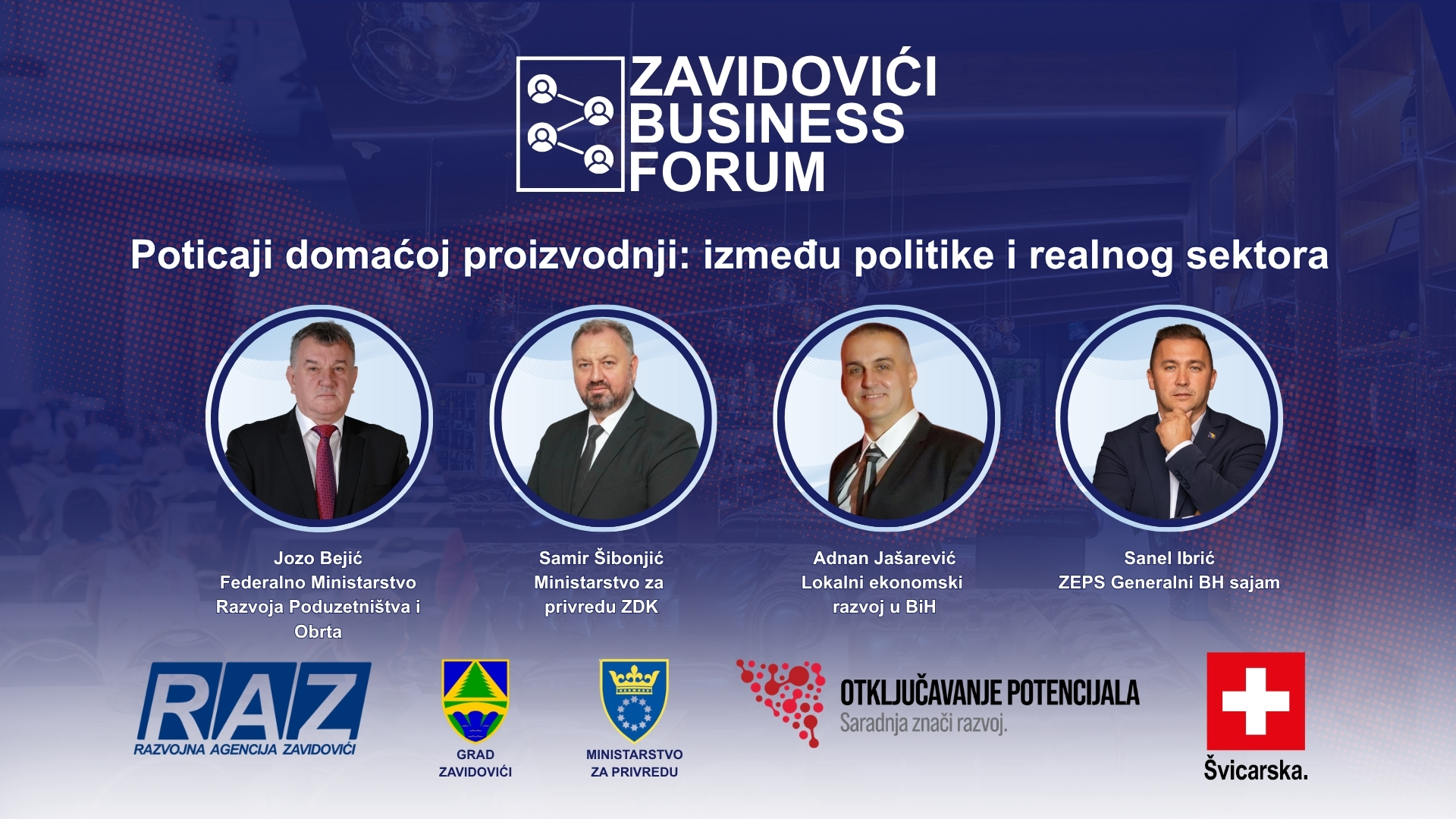 ZAVIDOVIĆI BUSINESS FORUM

Poticaji domaćoj proizvodnji: između politike i realnog sektora

Jozo Bejić
Federalno Ministarstvo Razvoja Poduzetništva i Obrta

Samir Šibonjić
Ministarstvo za privredu ZDK

Adnan Jašarević
Lokalni ekonomski razvoj u BiH

Sanel Ibrić
ZEPS Generalni BH sajam

RAZ
RAZVOJNA AGENCIJA ZAVIDOVIĆI

GRAD ZAVIDOVIĆI

MINISTARSTVO ZA PRIVREDU

OTKLJUČAVANJE POTENCIJALA
Saradnja znači razvoj.

Švicarska.